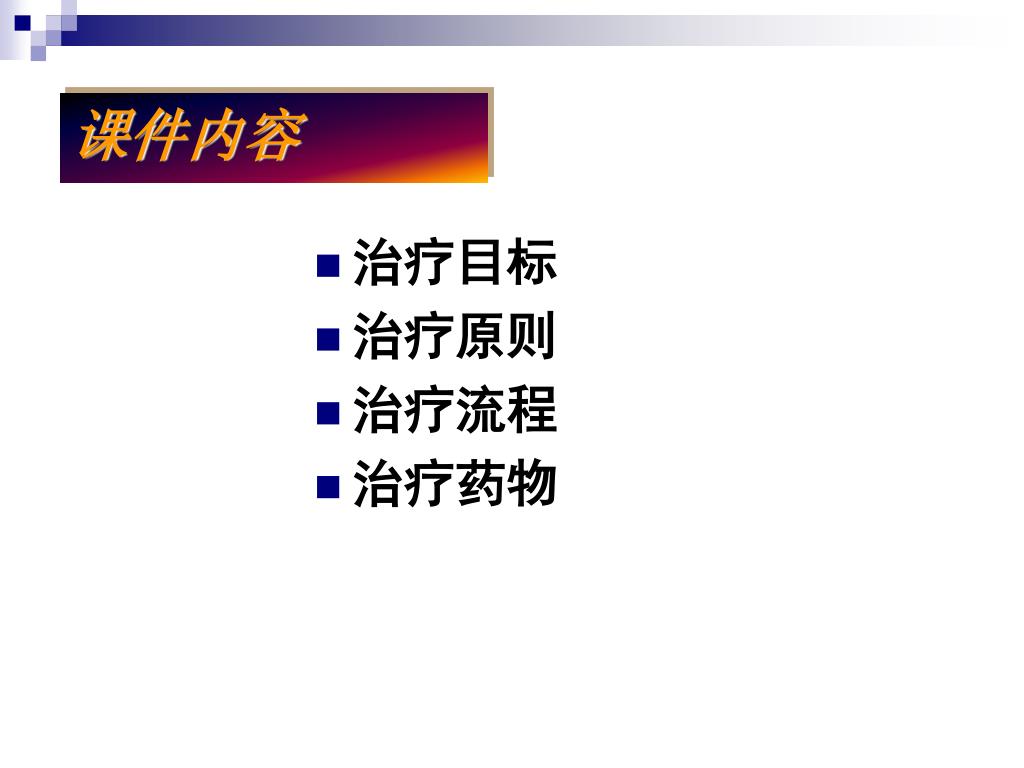 课件内容

治疗目标
治疗原则
治疗流程
治疗药物